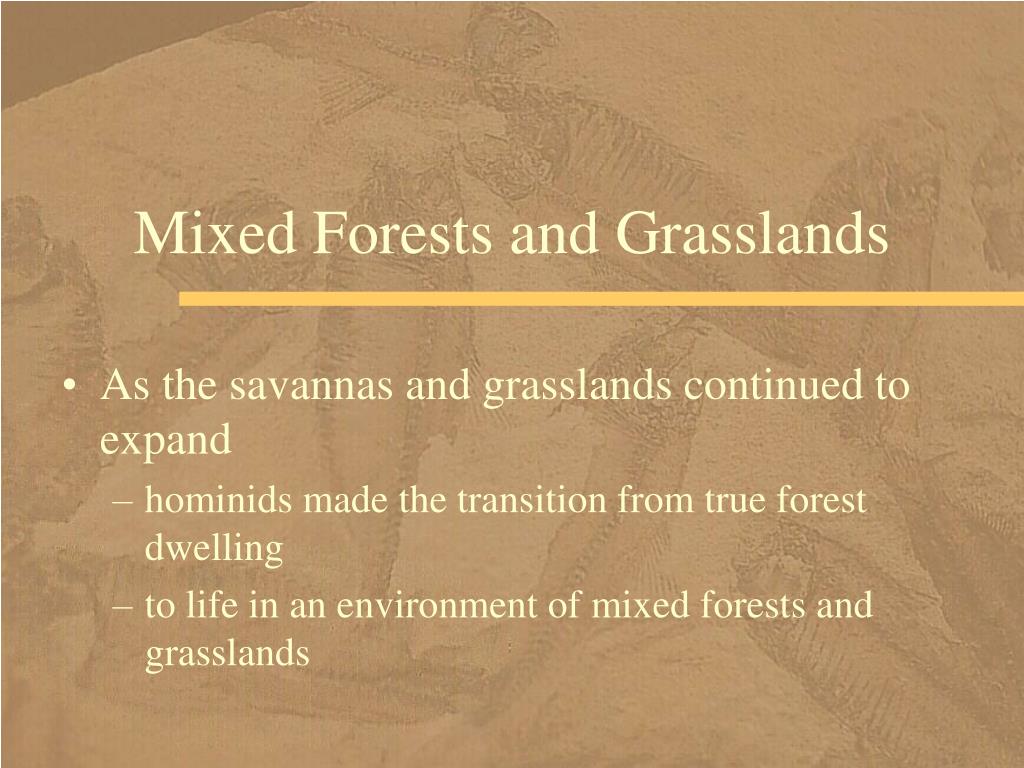 Mixed Forests and Grasslands

• As the savannas and grasslands continued to expand
 – hominids made the transition from true forest dwelling
 – to life in an environment of mixed forests and grasslands